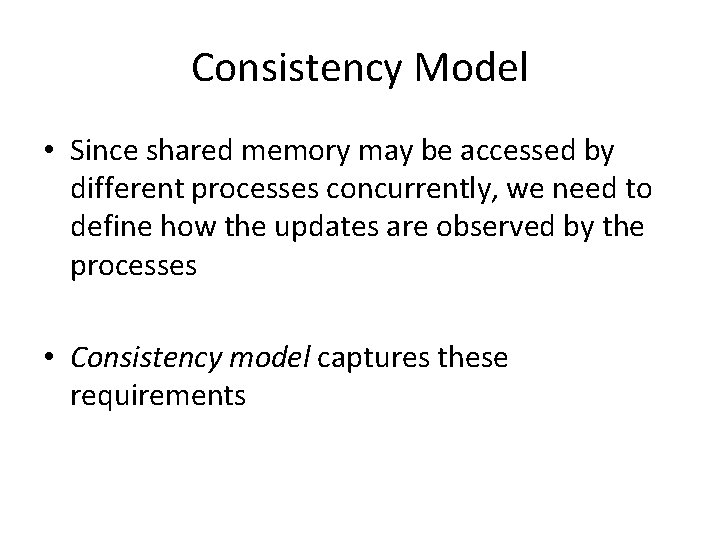 Consistency Model

• Since shared memory may be accessed by different processes concurrently, we need to define how the updates are observed by the processes

• Consistency model captures these requirements